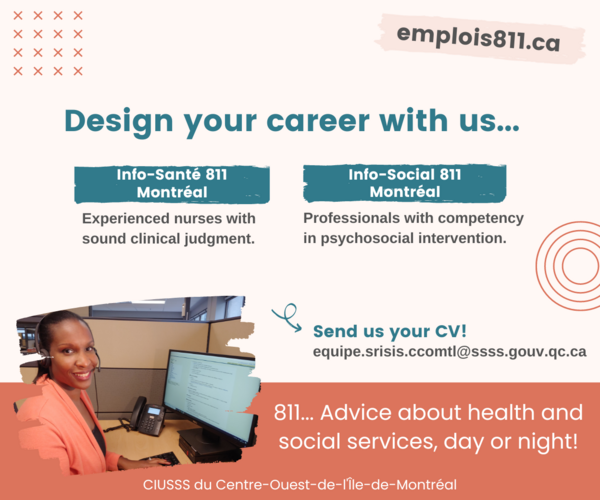 emplois811.ca

Design your career with us...

Info-Santé 811 Montréal

Experienced nurses with sound clinical judgment.

Info-Social 811 Montréal

Professionals with competency in psychosocial intervention.

Send us your CV!
equipe.srisis.ccomtl@ssss.gouv.qc.ca

811... Advice about health and social services, day or night!

CIUSSS du Centre-Ouest-de-l'Île-de-Montréal